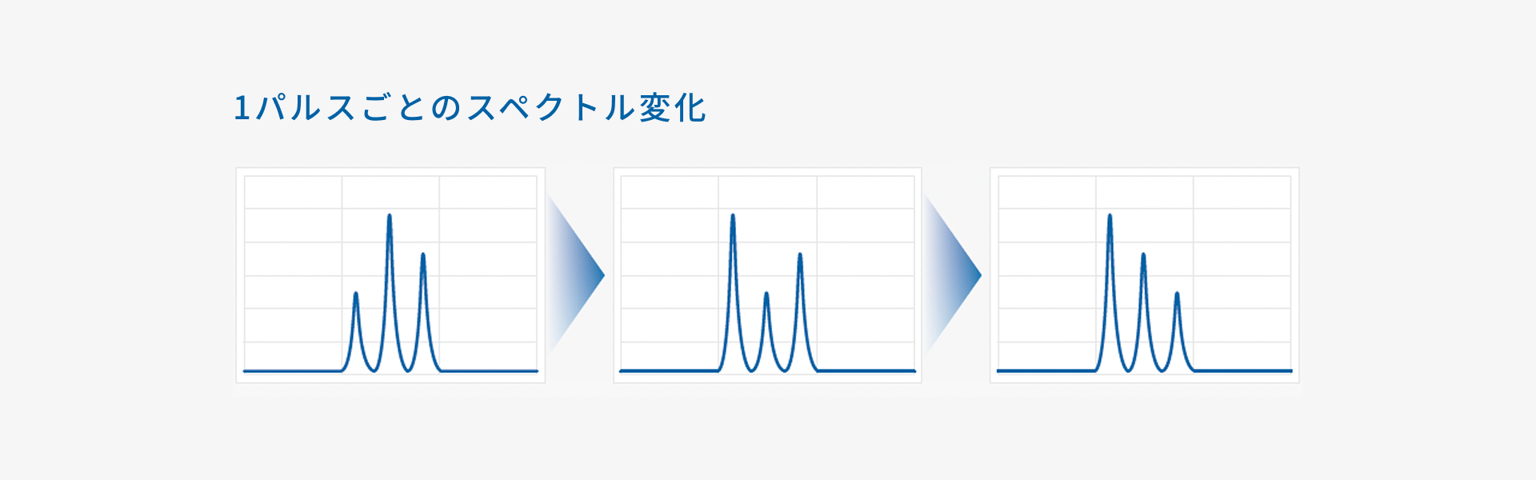 1パルスごとのスペクトル変化